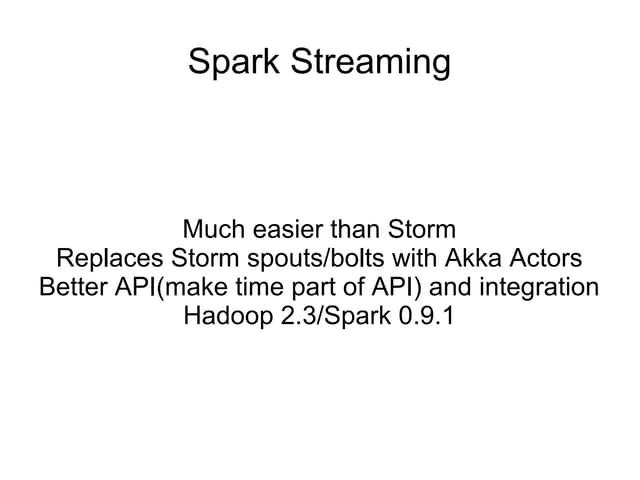 Spark Streaming

Much easier than Storm
Replaces Storm spouts/bolts with Akka Actors
Better API(make time part of API) and integration
Hadoop 2.3/Spark 0.9.1